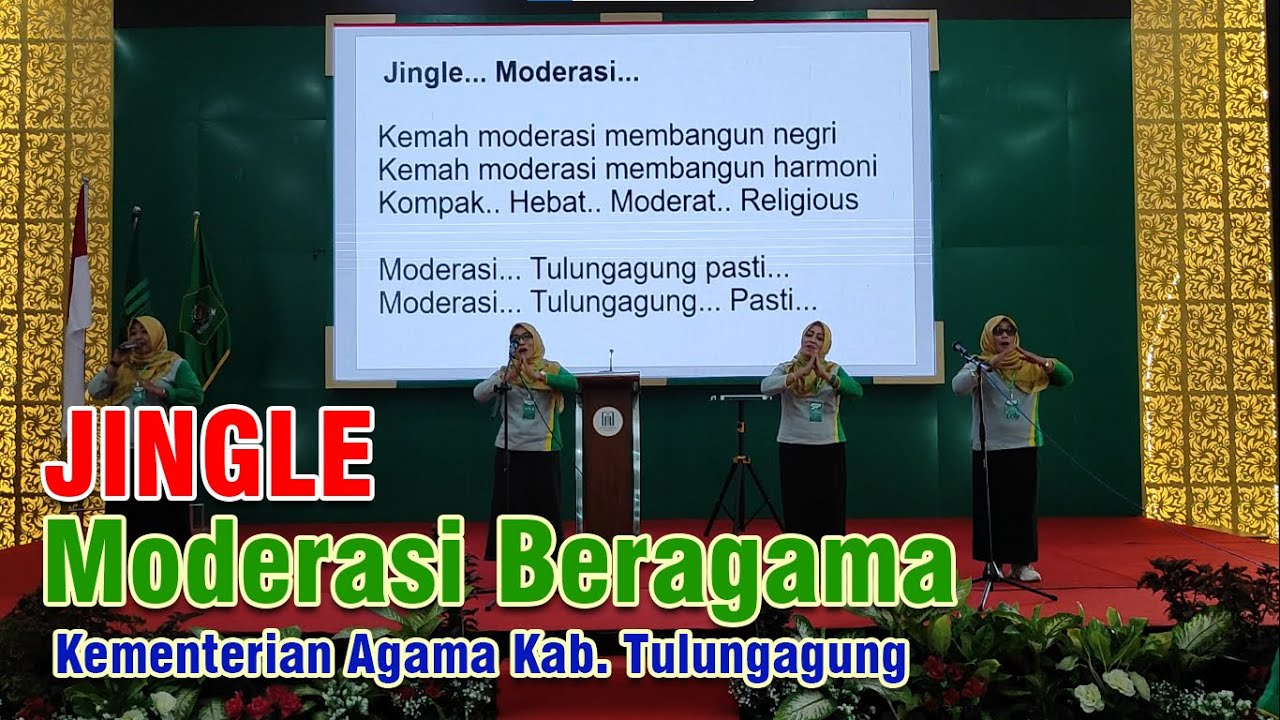 Jingle... Moderasi...

Kemah moderasi membangun negri
Kemah moderasi membangun harmoni
Kompak.. Hebat.. Moderat.. Religious

Moderasi... Tulungagung pasti...
Moderasi... Tulungagung... Pasti...

JINGLE
Moderasi Beragama
Kementerian Agama Kab. Tulungagung